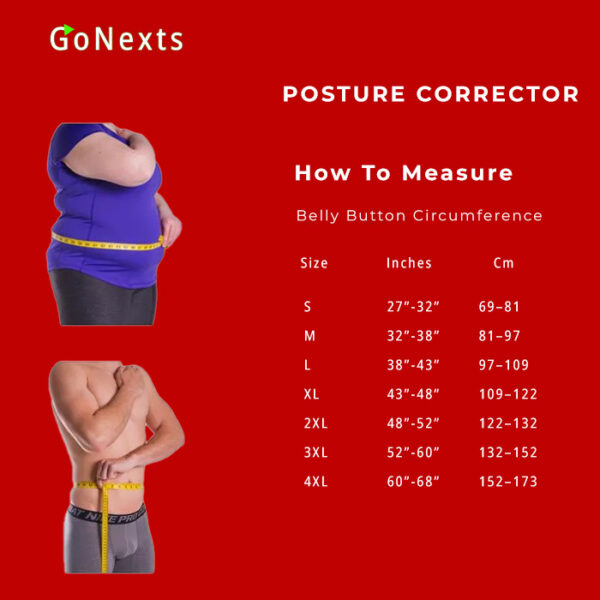 GoNexts

POSTURE CORRECTOR

How To Measure

Belly Button Circumference

| Size | Inches | Cm |
|---|---|---|
| S | 27"-32" | 69–81 |
| M | 32"-38" | 81–97 |
| L | 38"-43" | 97–109 |
| XL | 43"-48" | 109–122 |
| 2XL | 48"-52" | 122–132 |
| 3XL | 52"-60" | 132–152 |
| 4XL | 60"-68" | 152–173 |

NIKE PRO